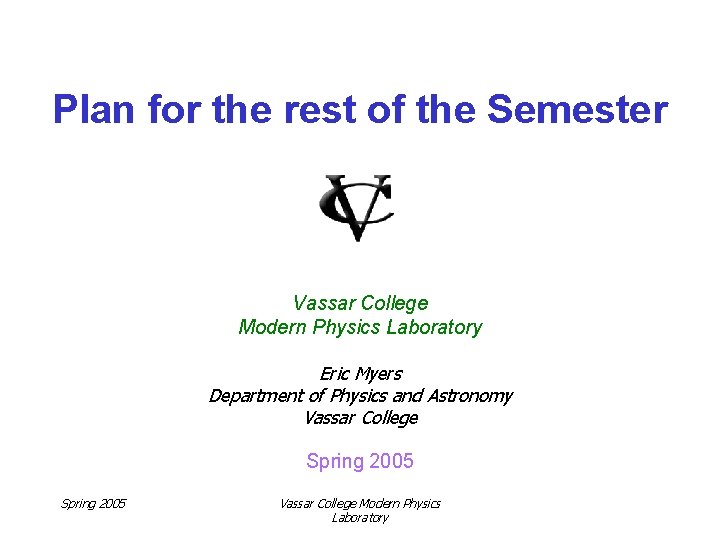 Plan for the rest of the Semester

VC

Vassar College
Modern Physics Laboratory

Eric Myers
Department of Physics and Astronomy
Vassar College

Spring 2005

Spring 2005

Vassar College Modern Physics Laboratory